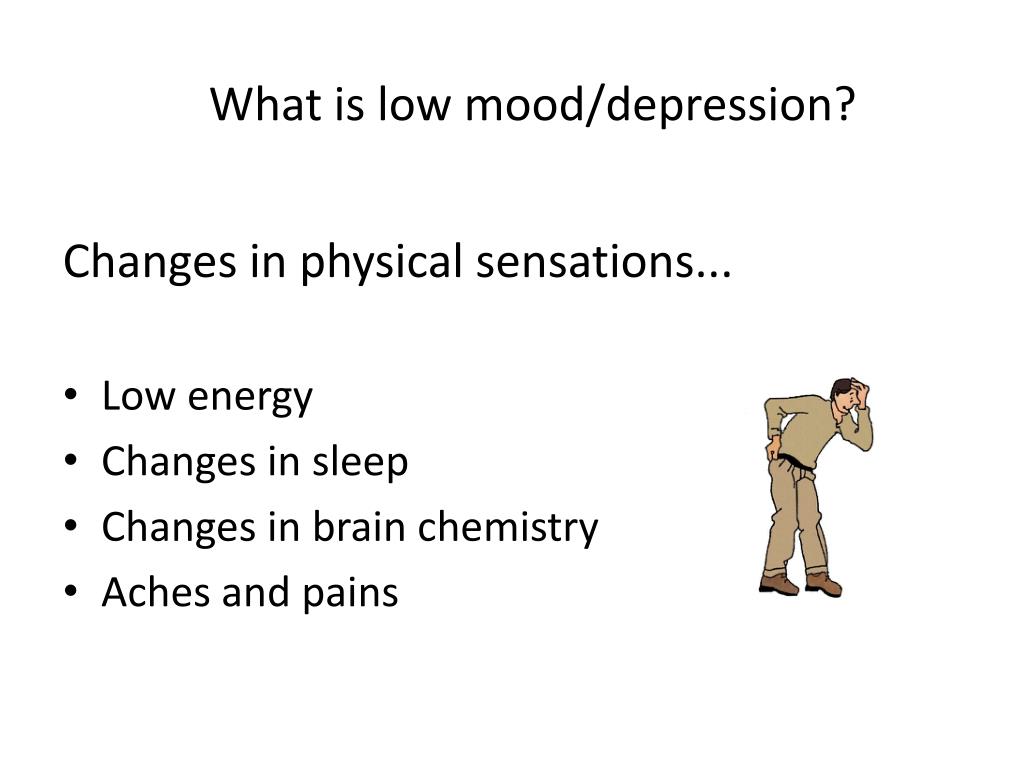 What is low mood/depression?

Changes in physical sensations...

• Low energy
• Changes in sleep
• Changes in brain chemistry
• Aches and pains